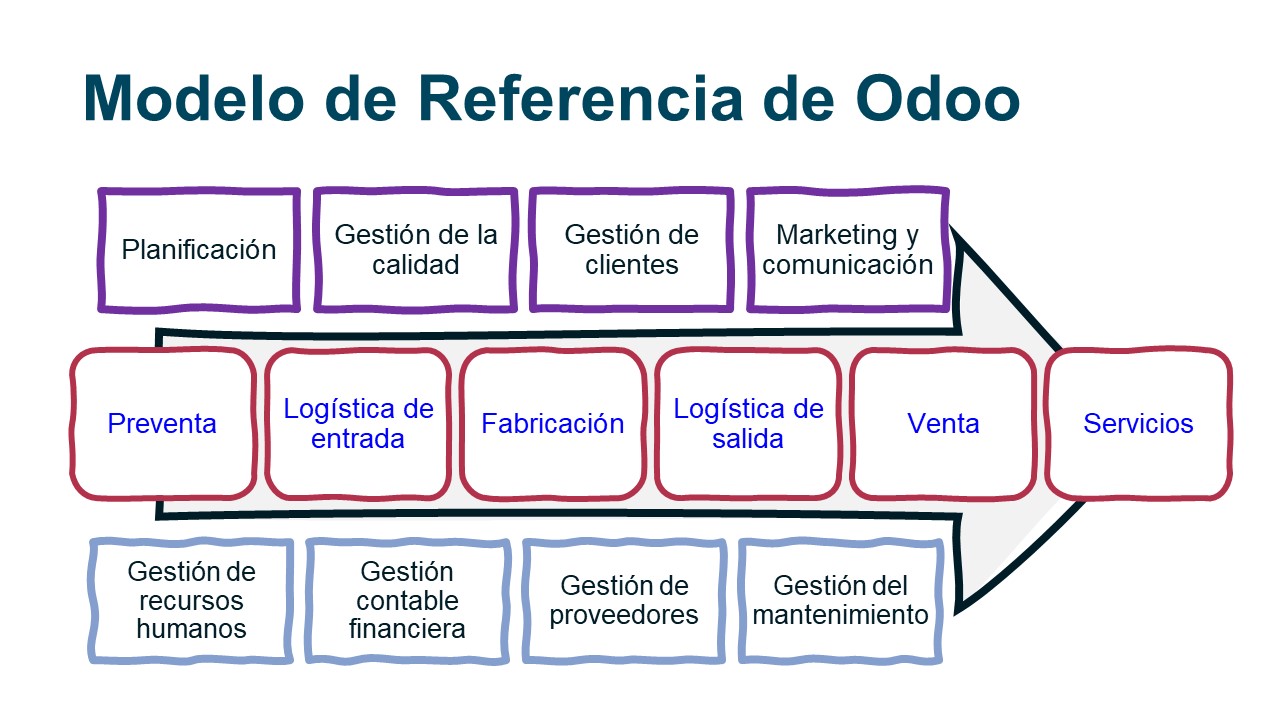 Modelo de Referencia de Odoo

Planificación

Gestión de la calidad

Gestión de clientes

Marketing y comunicación

Preventa

Logística de entrada

Fabricación

Logística de salida

Venta

Servicios

Gestión de recursos humanos

Gestión contable financiera

Gestión de proveedores

Gestión del mantenimiento